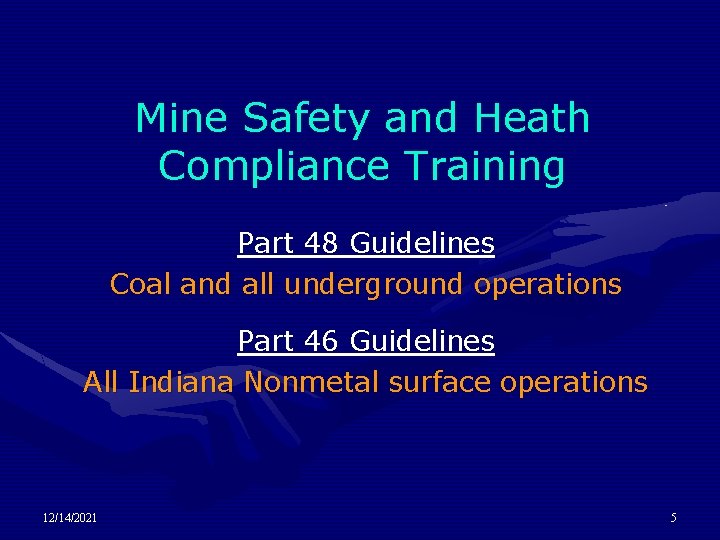 Mine Safety and Heath Compliance Training

Part 48 Guidelines
Coal and all underground operations

Part 46 Guidelines
All Indiana Nonmetal surface operations

12/14/2021

5